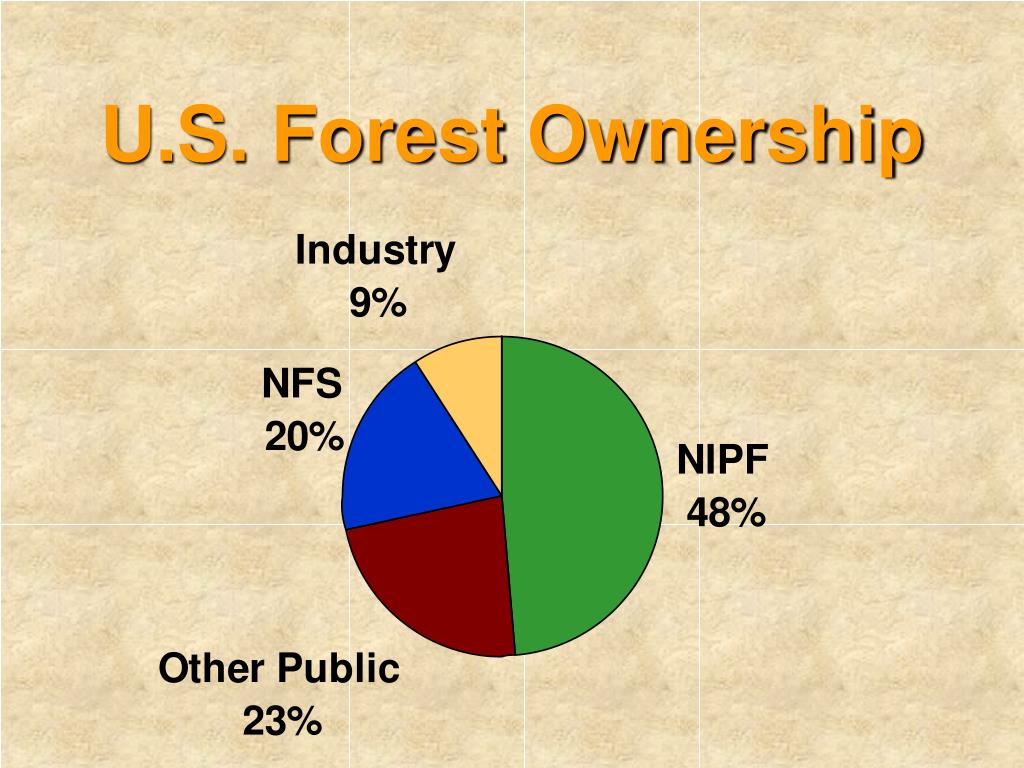 U.S. Forest Ownership

Industry
9%

NFS
20%

NIPF
48%

Other Public
23%